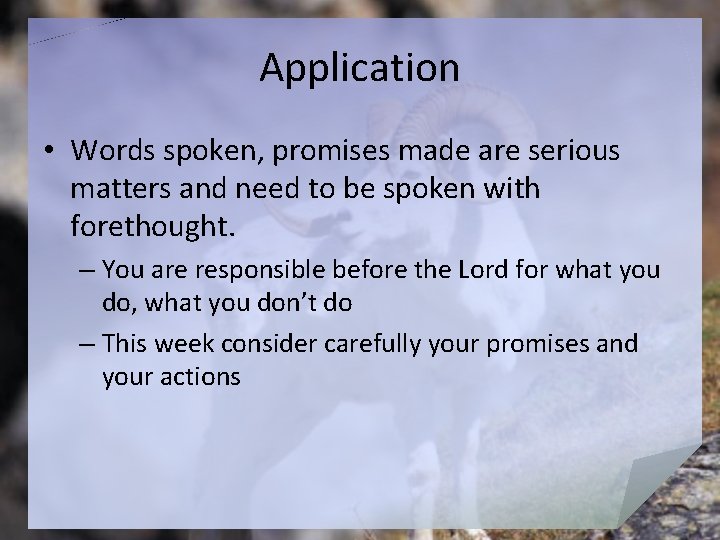 Application

• Words spoken, promises made are serious matters and need to be spoken with forethought.

– You are responsible before the Lord for what you do, what you don’t do

– This week consider carefully your promises and your actions